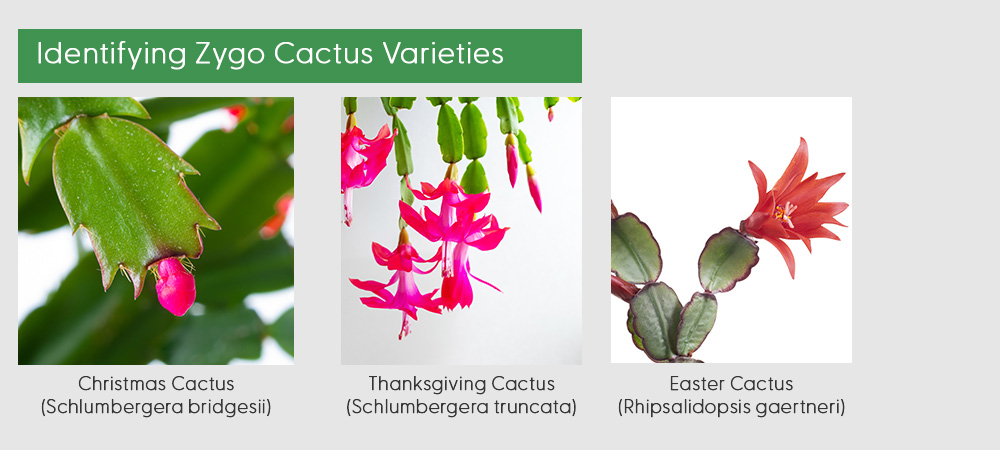 Identifying Zygo Cactus Varieties

Christmas Cactus
(Schlumbergera bridgesii)

Thanksgiving Cactus
(Schlumbergera truncata)

Easter Cactus
(Rhipsalidopsis gaertneri)